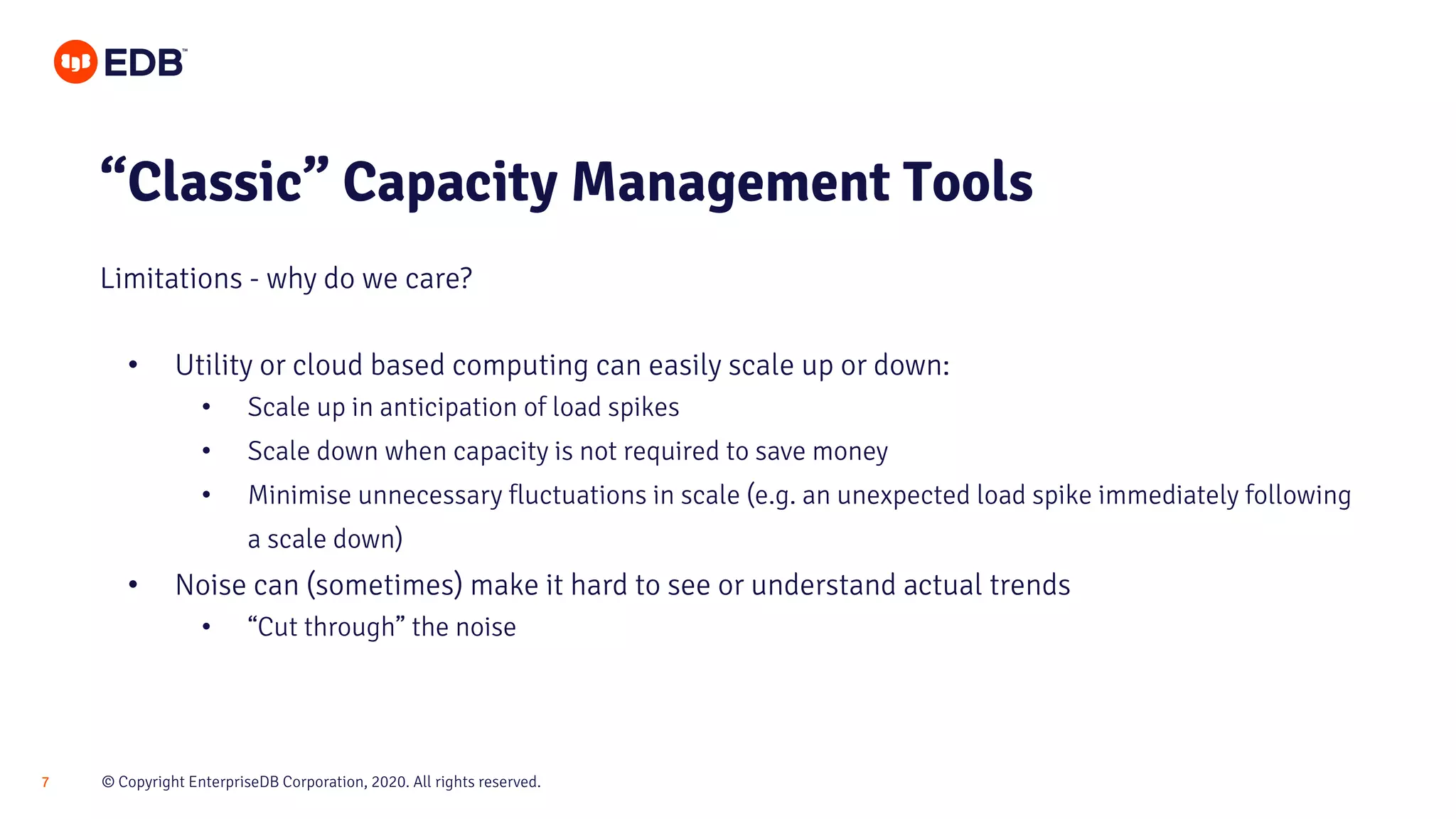 EDB™

“Classic” Capacity Management Tools

Limitations - why do we care?

• Utility or cloud based computing can easily scale up or down:
  • Scale up in anticipation of load spikes
  • Scale down when capacity is not required to save money
  • Minimise unnecessary fluctuations in scale (e.g. an unexpected load spike immediately following a scale down)
• Noise can (sometimes) make it hard to see or understand actual trends
  • “Cut through” the noise

7

© Copyright EnterpriseDB Corporation, 2020. All rights reserved.